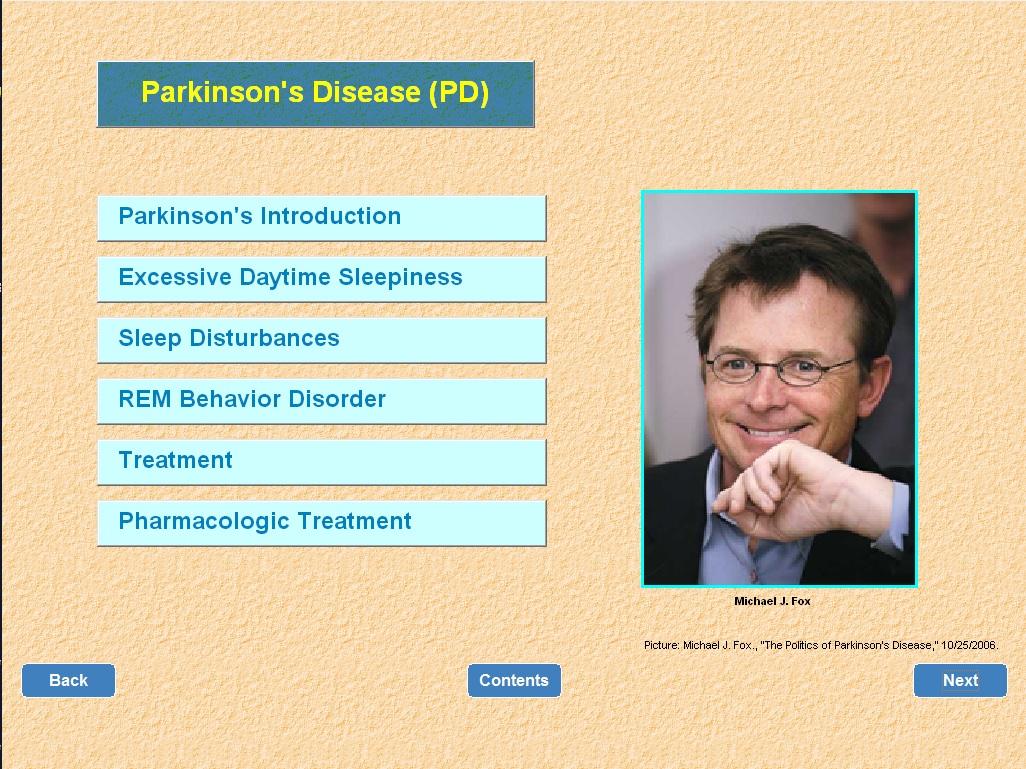 Parkinson's Disease (PD)

Parkinson's Introduction

Excessive Daytime Sleepiness

Sleep Disturbances

REM Behavior Disorder

Treatment

Pharmacologic Treatment

Michael J. Fox

Picture: Michael J. Fox., "The Politics of Parkinson's Disease," 10/25/2006.

Back

Contents

Next